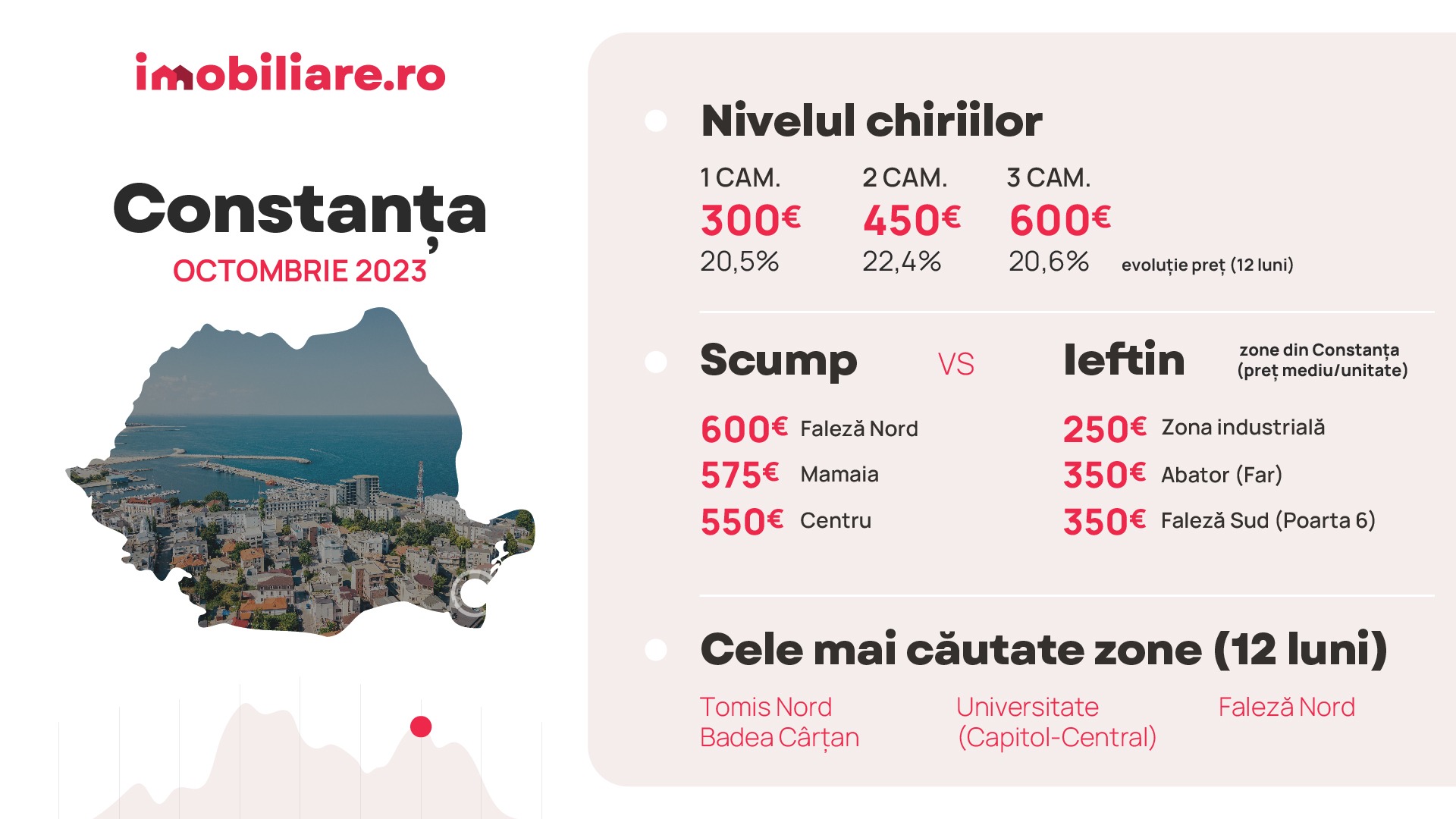 imobiliare.ro

Constanța
OCTOMBRIE 2023

Nivelul chiriilor

| 1 CAM. | 2 CAM. | 3 CAM. | |
|---|---|---|---|
| 300€ | 450€ | 600€ | |
| 20,5% | 22,4% | 20,6% | evoluție preț (12 luni) |

Scump VS Ieftin zone din Constanța (preț mediu/unitate)

600€ Faleză Nord
575€ Mamaia
550€ Centru

250€ Zona industrială
350€ Abator (Far)
350€ Faleză Sud (Poarta 6)

Cele mai căutate zone (12 luni)

Tomis Nord
Badea Cârțan

Universitate
(Capitol-Central)

Faleză Nord